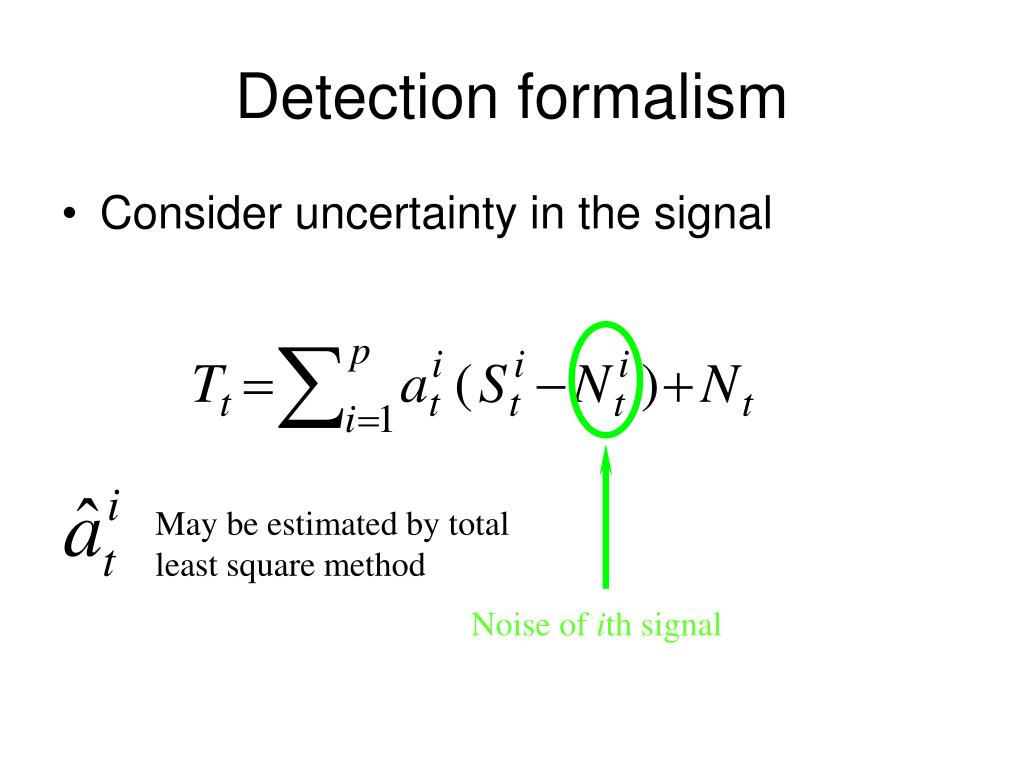 Detection formalism

• Consider uncertainty in the signal

$T_t = \sum_{i=1}^{p} a_t^i (S_t^i - N_t^i) + N_t$

$\hat{a}_t^i$ May be estimated by total least square method

Noise of $i$th signal